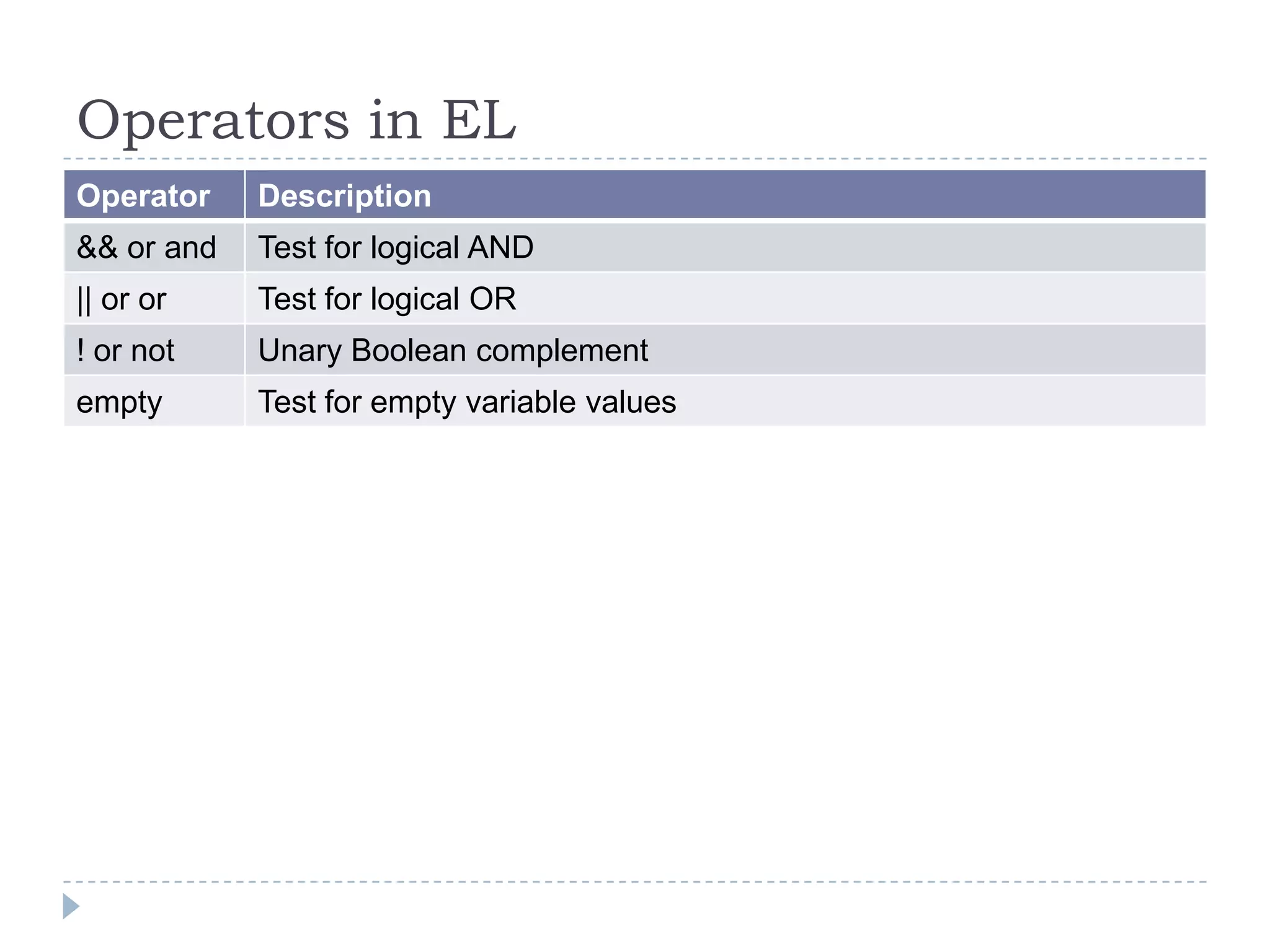 Operators in EL

| Operator | Description |
|---|---|
| && or and | Test for logical AND |
| \|\| or or | Test for logical OR |
| ! or not | Unary Boolean complement |
| empty | Test for empty variable values |